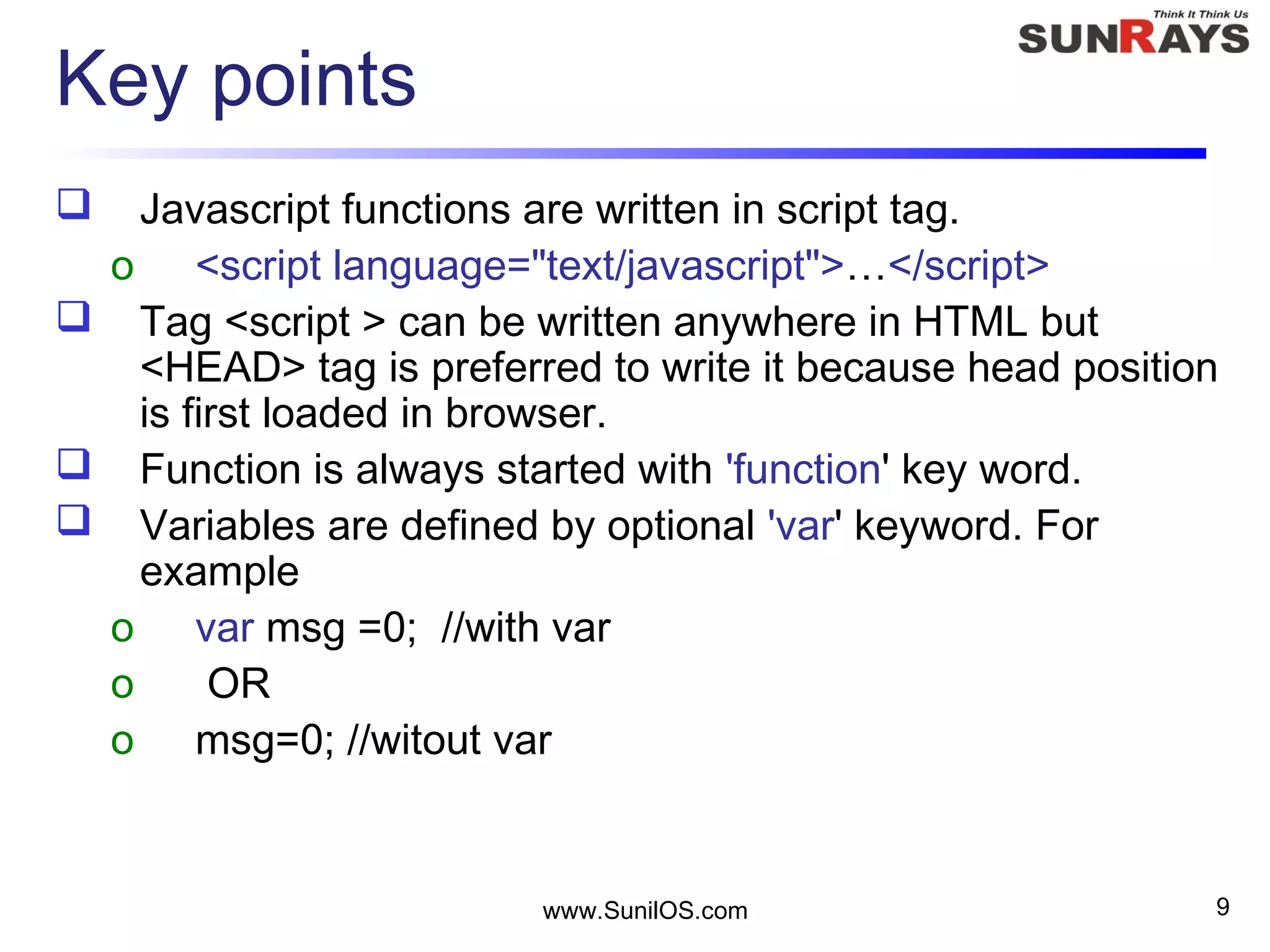 Think It Think Us
SUNRAYS

Key points

❑ Javascript functions are written in script tag.
o <script language="text/javascript">…</script>
❑ Tag <script > can be written anywhere in HTML but <HEAD> tag is preferred to write it because head position is first loaded in browser.
❑ Function is always started with 'function' key word.
❑ Variables are defined by optional 'var' keyword. For example
o var msg =0; //with var
o OR
o msg=0; //witout var

www.SunilOS.com

9